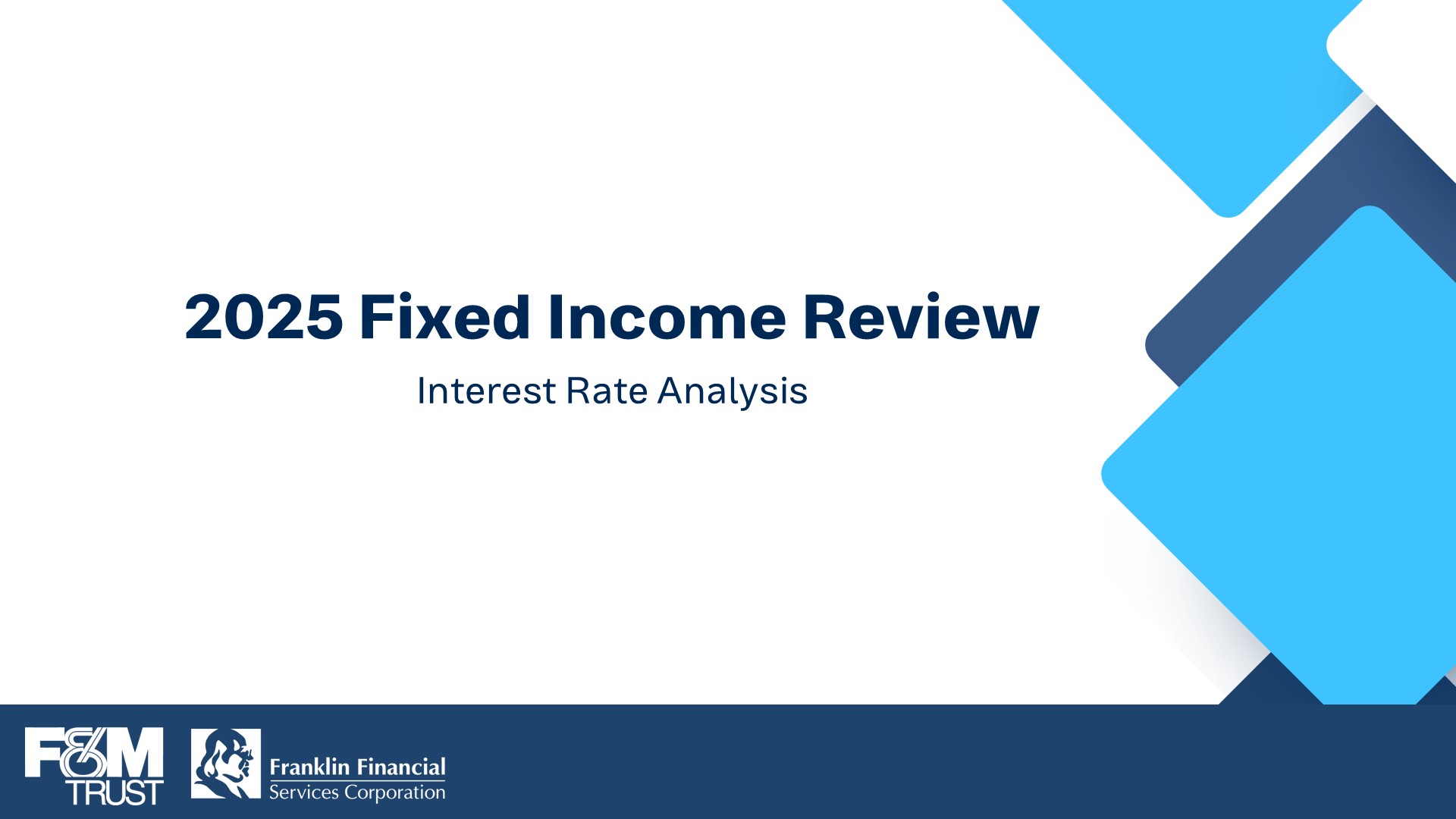 2025 Fixed Income Review

Interest Rate Analysis

F&M TRUST

Franklin Financial Services Corporation